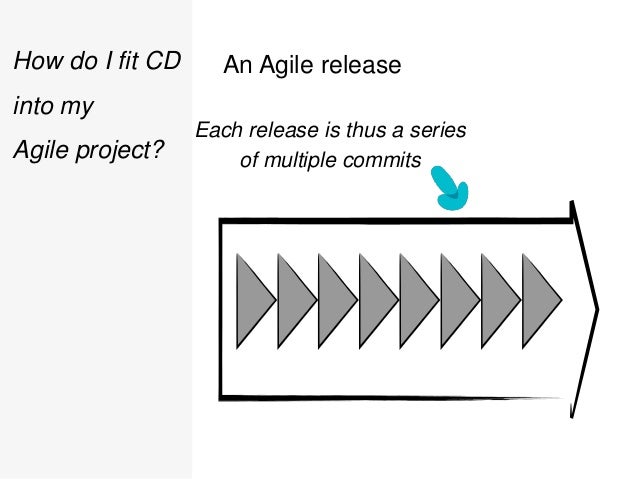 How do I fit CD into my Agile project?

An Agile release

Each release is thus a series of multiple commits